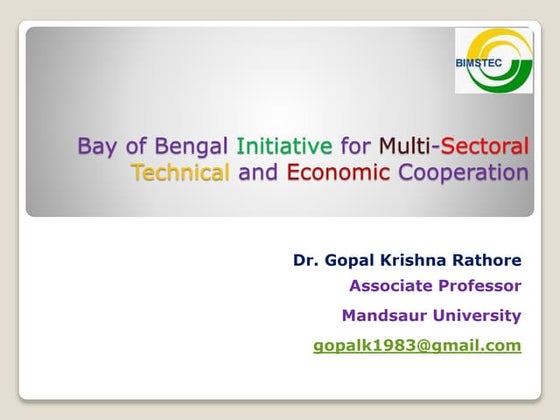 BIMSTEC

Bay of Bengal Initiative for Multi-Sectoral Technical and Economic Cooperation

Dr. Gopal Krishna Rathore

Associate Professor

Mandsaur University

gopalk1983@gmail.com